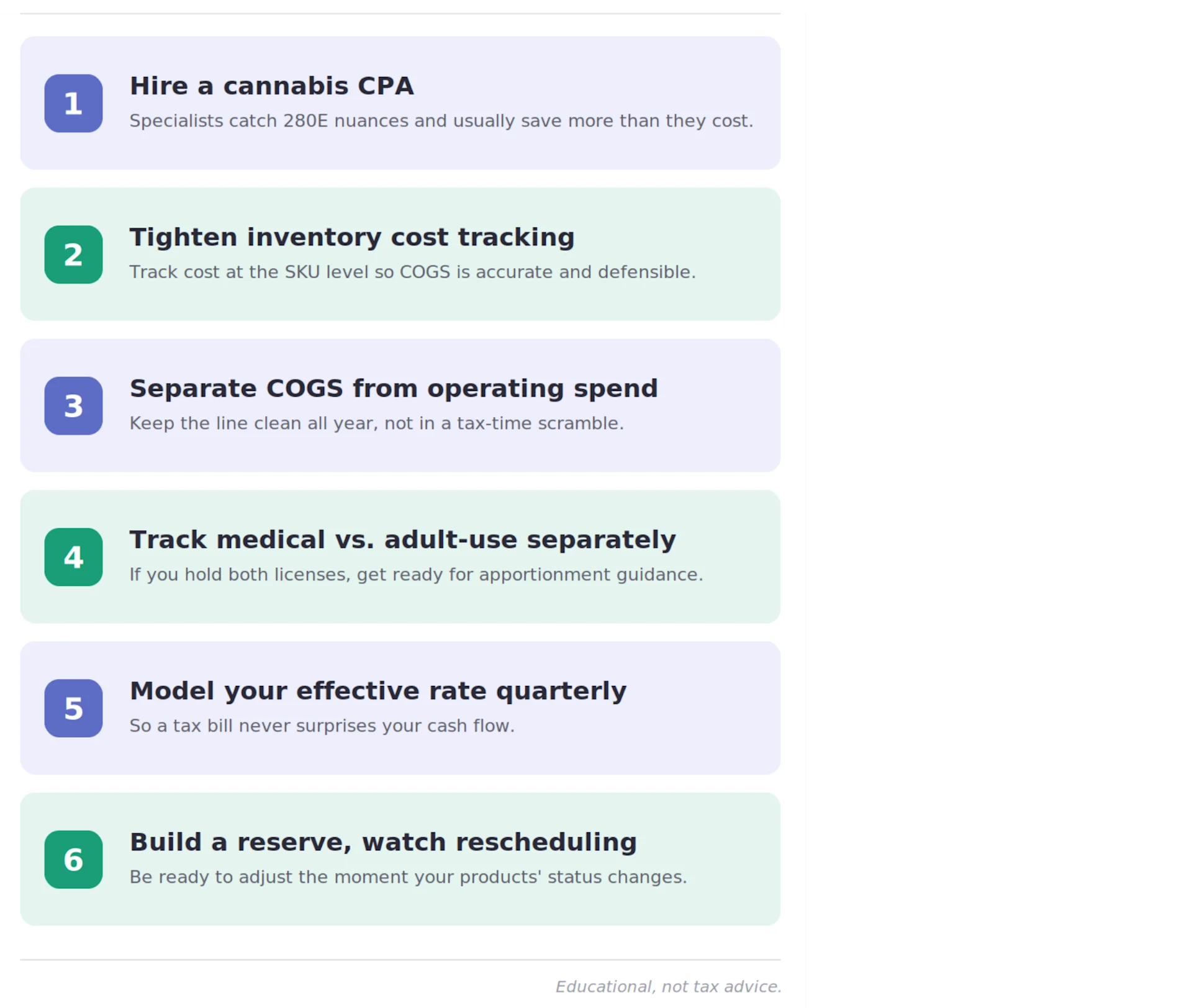 1
Hire a cannabis CPA
Specialists catch 280E nuances and usually save more than they cost.

2
Tighten inventory cost tracking
Track cost at the SKU level so COGS is accurate and defensible.

3
Separate COGS from operating spend
Keep the line clean all year, not in a tax-time scramble.

4
Track medical vs. adult-use separately
If you hold both licenses, get ready for apportionment guidance.

5
Model your effective rate quarterly
So a tax bill never surprises your cash flow.

6
Build a reserve, watch rescheduling
Be ready to adjust the moment your products' status changes.

Educational, not tax advice.